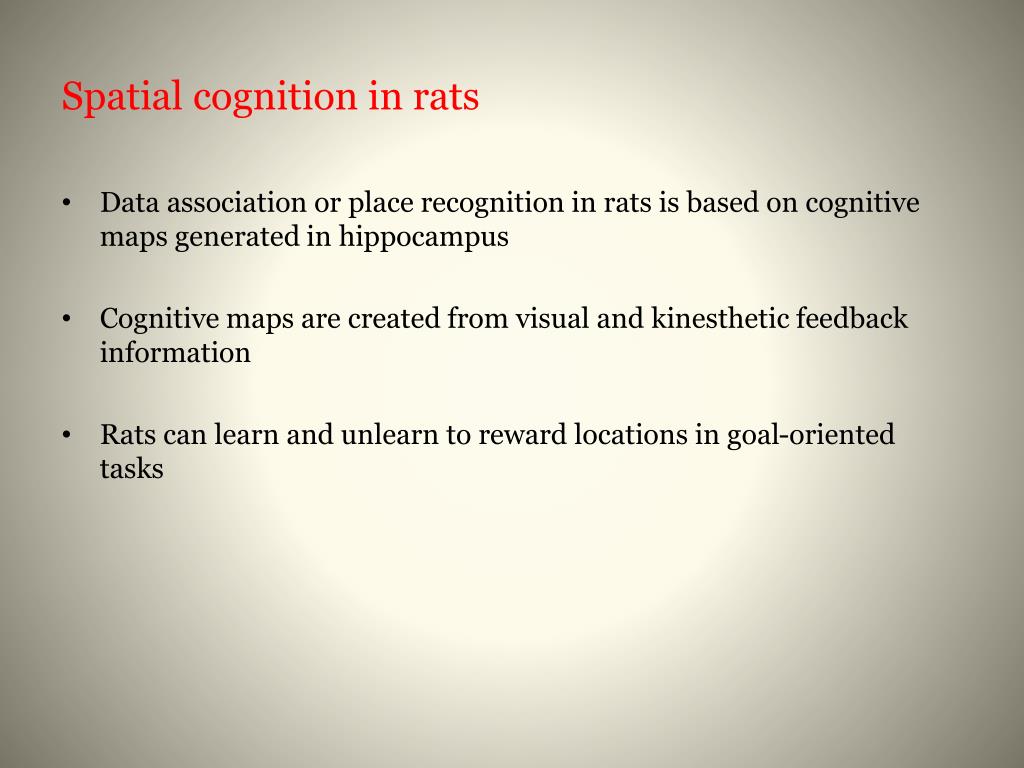 Spatial cognition in rats

• Data association or place recognition in rats is based on cognitive maps generated in hippocampus

• Cognitive maps are created from visual and kinesthetic feedback information

• Rats can learn and unlearn to reward locations in goal-oriented tasks